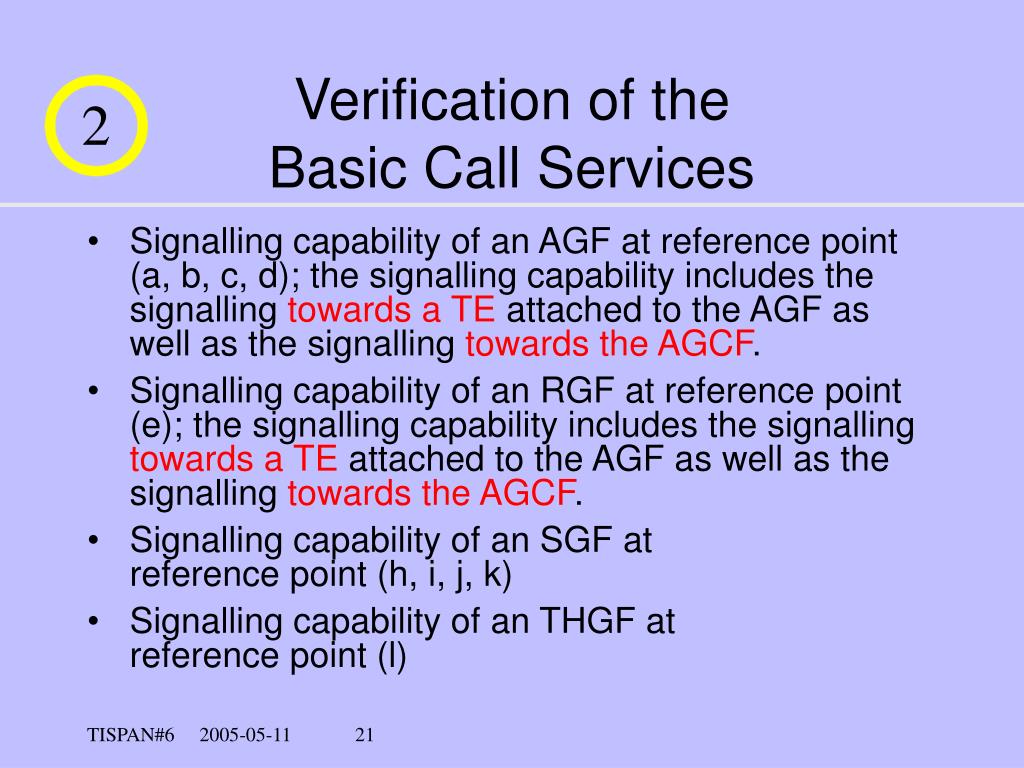 2

Verification of the Basic Call Services

• Signalling capability of an AGF at reference point (a, b, c, d); the signalling capability includes the signalling towards a TE attached to the AGF as well as the signalling towards the AGCF.
• Signalling capability of an RGF at reference point (e); the signalling capability includes the signalling towards a TE attached to the AGF as well as the signalling towards the AGCF.
• Signalling capability of an SGF at reference point (h, i, j, k)
• Signalling capability of an THGF at reference point (l)

TISPAN#6 2005-05-11 21